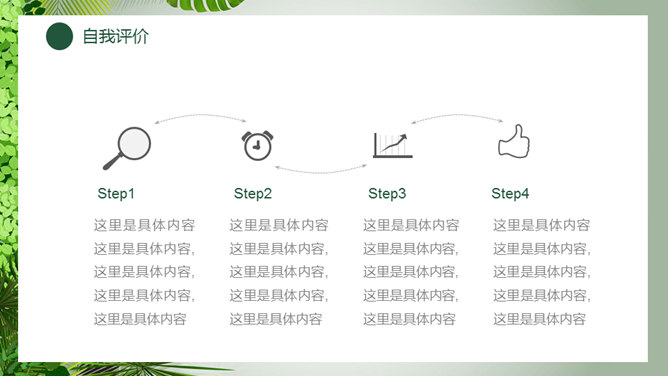 自我评价

Step1

这里是具体内容
这里是具体内容，
这里是具体内容，
这里是具体内容，
这里是具体内容

Step2

这里是具体内容
这里是具体内容，
这里是具体内容，
这里是具体内容，
这里是具体内容

Step3

这里是具体内容
这里是具体内容，
这里是具体内容，
这里是具体内容，
这里是具体内容

Step4

这里是具体内容
这里是具体内容，
这里是具体内容，
这里是具体内容，
这里是具体内容